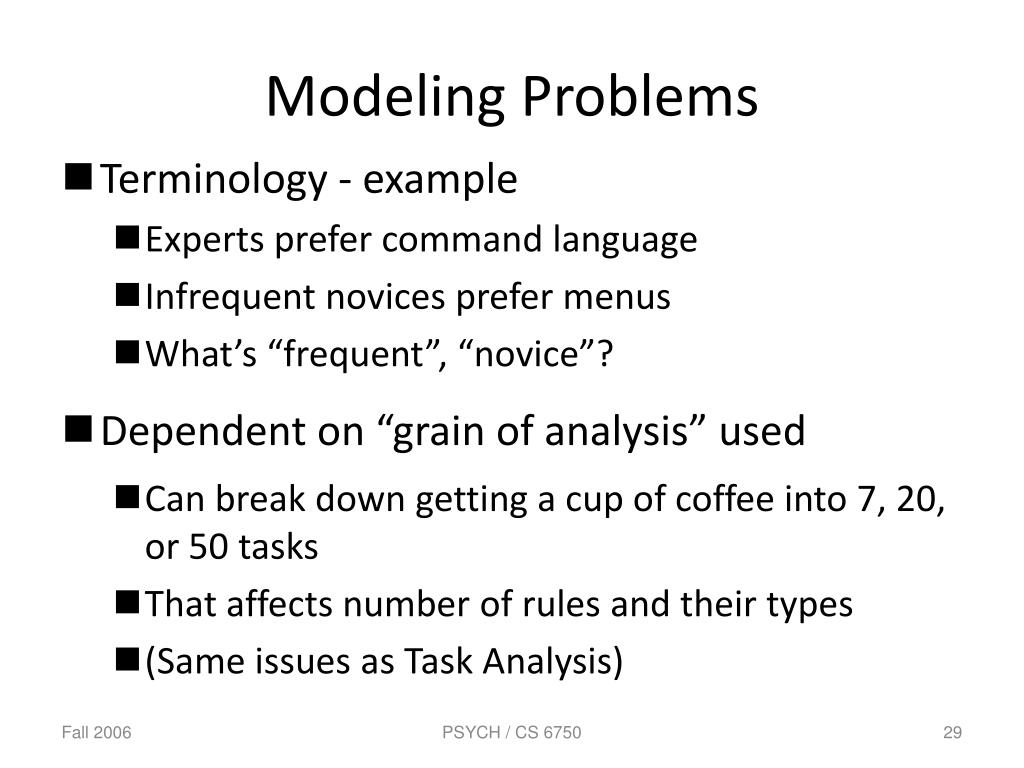 Modeling Problems

■ Terminology - example

■ Experts prefer command language

■ Infrequent novices prefer menus

■ What’s “frequent”, “novice”?

■ Dependent on “grain of analysis” used

■ Can break down getting a cup of coffee into 7, 20, or 50 tasks

■ That affects number of rules and their types

■ (Same issues as Task Analysis)

Fall 2006

PSYCH / CS 6750

29